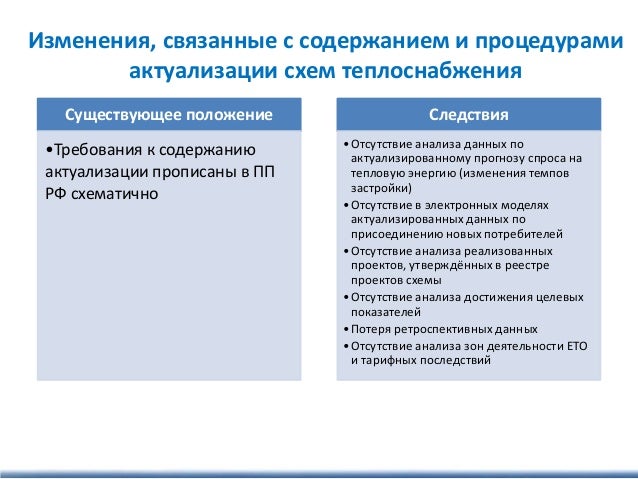 Изменения, связанные с содержанием и процедурами актуализации схем теплоснабжения

Существующее положение

•Требования к содержанию актуализации прописаны в ПП РФ схематично

Следствия

•Отсутствие анализа данных по актуализированному прогнозу спроса на тепловую энергию (изменения темпов застройки)
•Отсутствие в электронных моделях актуализированных данных по присоединению новых потребителей
•Отсутствие анализа реализованных проектов, утверждённых в реестре проектов схемы
•Отсутствие анализа достижения целевых показателей
•Потеря ретроспективных данных
•Отсутствие анализа зон деятельности ЕТО и тарифных последствий